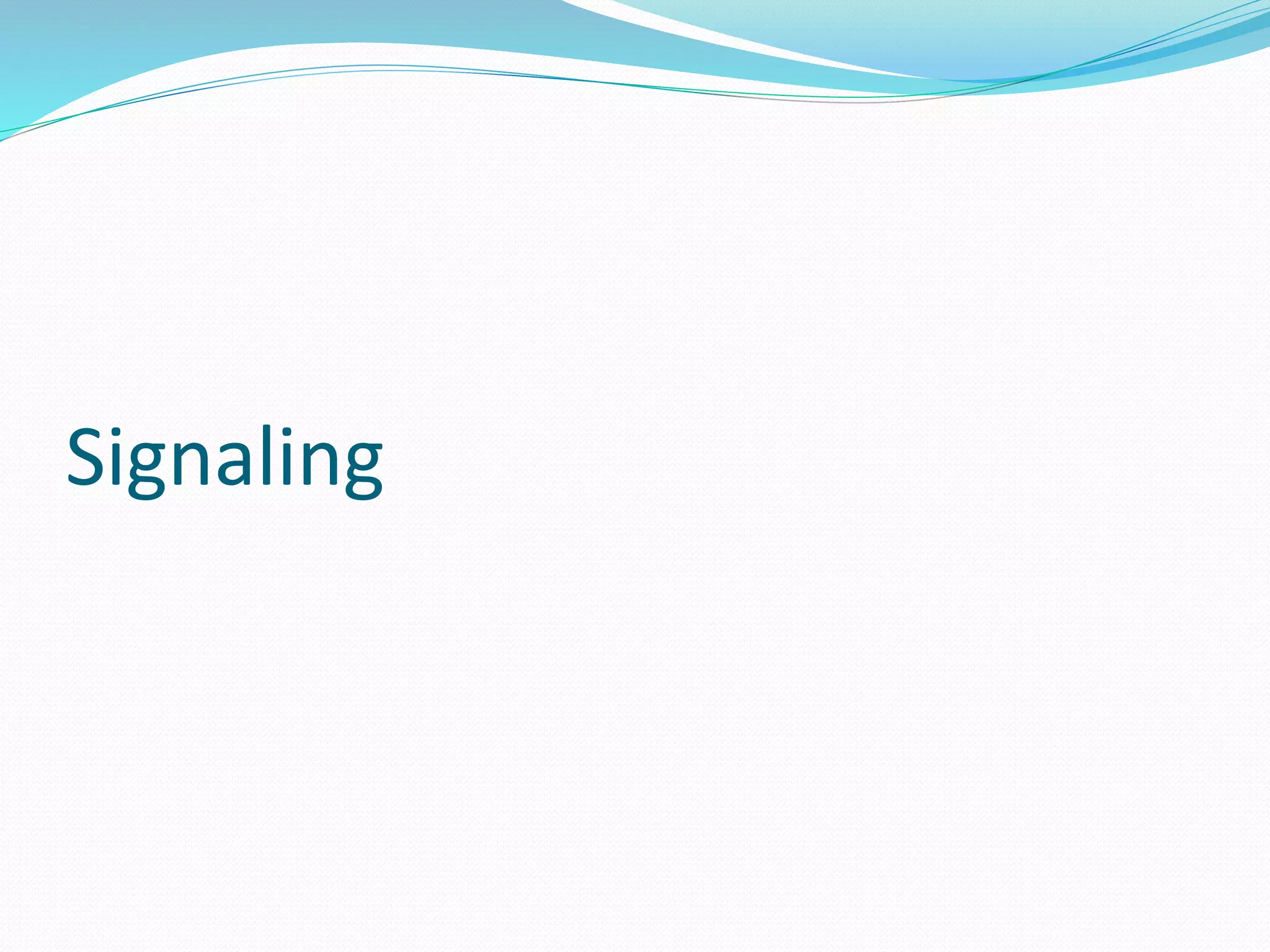 Signaling